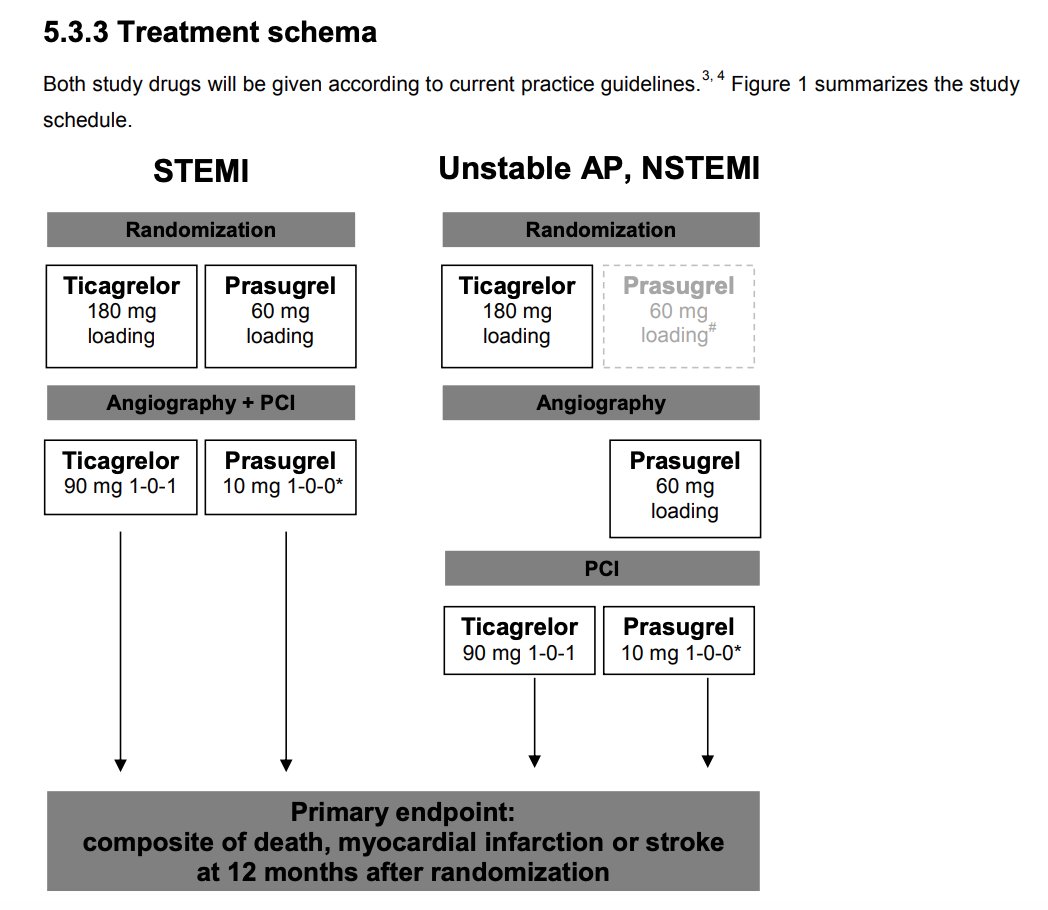 5.3.3 Treatment schema

Both study drugs will be given according to current practice guidelines.$^{3, 4}$ Figure 1 summarizes the study schedule.

STEMI

Randomization

Ticagrelor 180 mg loading

Prasugrel 60 mg loading

Angiography + PCI

Ticagrelor 90 mg 1-0-1

Prasugrel 10 mg 1-0-0*

Unstable AP, NSTEMI

Randomization

Ticagrelor 180 mg loading

Prasugrel 60 mg loading$^{\#}$

Angiography

Prasugrel 60 mg loading

PCI

Ticagrelor 90 mg 1-0-1

Prasugrel 10 mg 1-0-0*

Primary endpoint: composite of death, myocardial infarction or stroke at 12 months after randomization